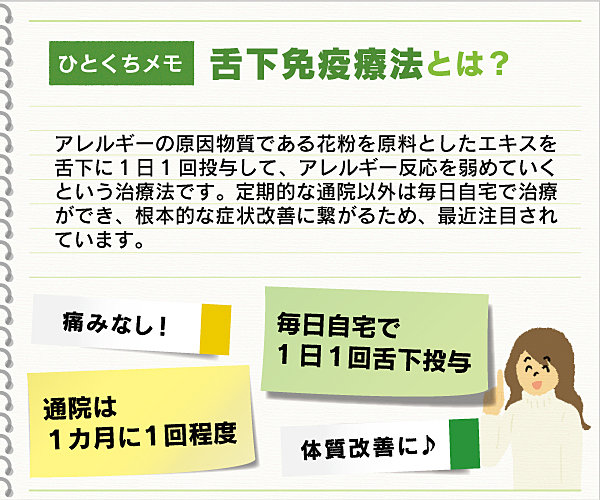 ひとくちメモ 舌下免疫療法とは？

アレルギーの原因物質である花粉を原料としたエキスを舌下に１日１回投与して、アレルギー反応を弱めていくという治療法です。定期的な通院以外は毎日自宅で治療ができ、根本的な症状改善に繋がるため、最近注目されています。

痛みなし！

毎日自宅で
１日１回舌下投与

通院は
１カ月に１回程度

体質改善に♪